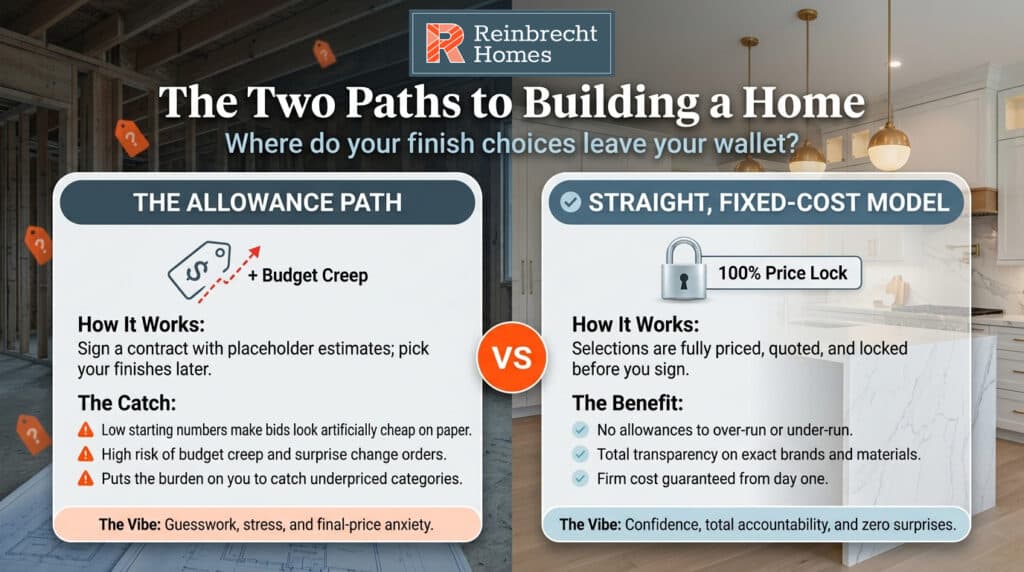 Reinbrecht Homes

The Two Paths to Building a Home

Where do your finish choices leave your wallet?

THE ALLOWANCE PATH

$ + Budget Creep

How It Works:
Sign a contract with placeholder estimates; pick your finishes later.

The Catch:
Low starting numbers make bids look artificially cheap on paper.
High risk of budget creep and surprise change orders.
Puts the burden on you to catch underpriced categories.

The Vibe: Guesswork, stress, and final-price anxiety.

VS

STRAIGHT, FIXED-COST MODEL

100% Price Lock

How It Works:
Selections are fully priced, quoted, and locked before you sign.

The Benefit:
No allowances to over-run or under-run.
Total transparency on exact brands and materials.
Firm cost guaranteed from day one.

The Vibe: Confidence, total accountability, and zero surprises.